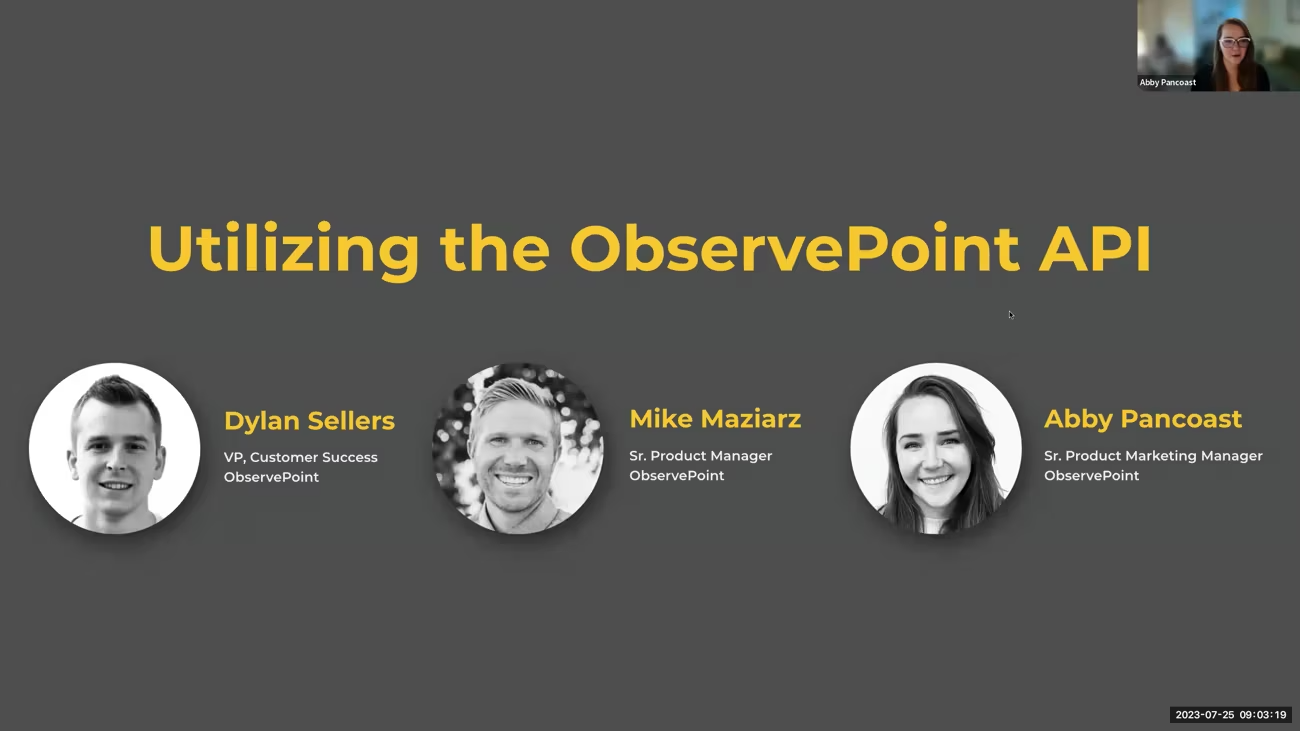 Abby Pancoast

Utilizing the ObservePoint API

Dylan Sellers
VP, Customer Success
ObservePoint

Mike Maziarz
Sr. Product Manager
ObservePoint

Abby Pancoast
Sr. Product Marketing Manager
ObservePoint

2023-07-25 09:03:19